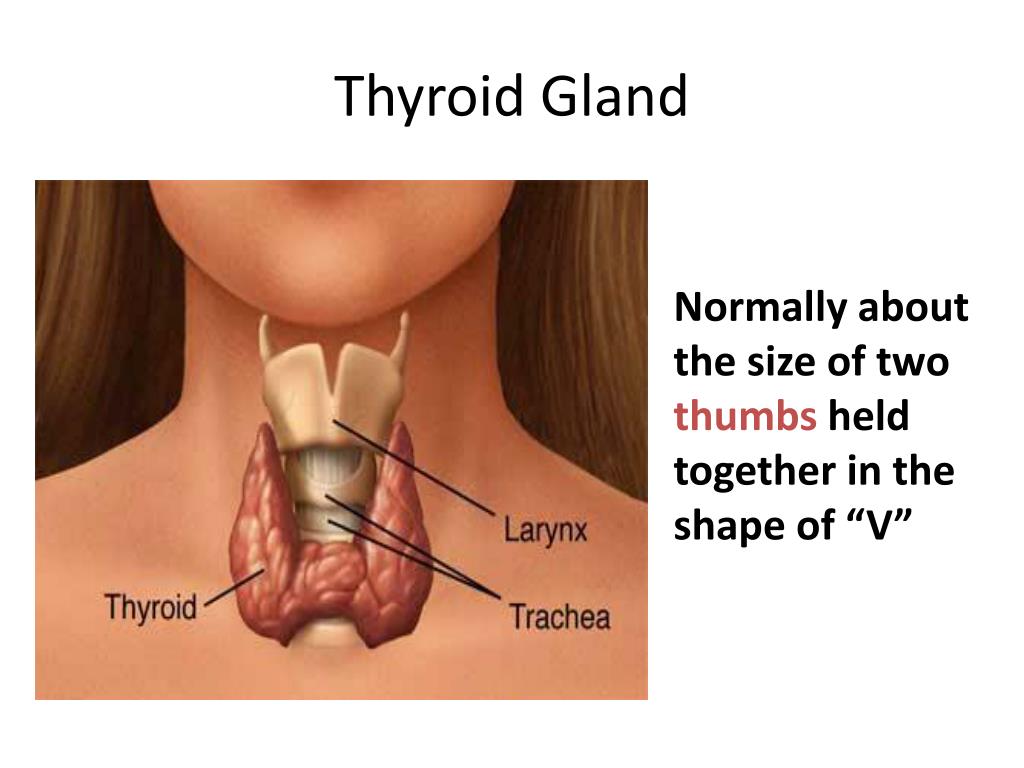 Thyroid Gland

Larynx

Thyroid

Trachea

Normally about the size of two thumbs held together in the shape of “V”